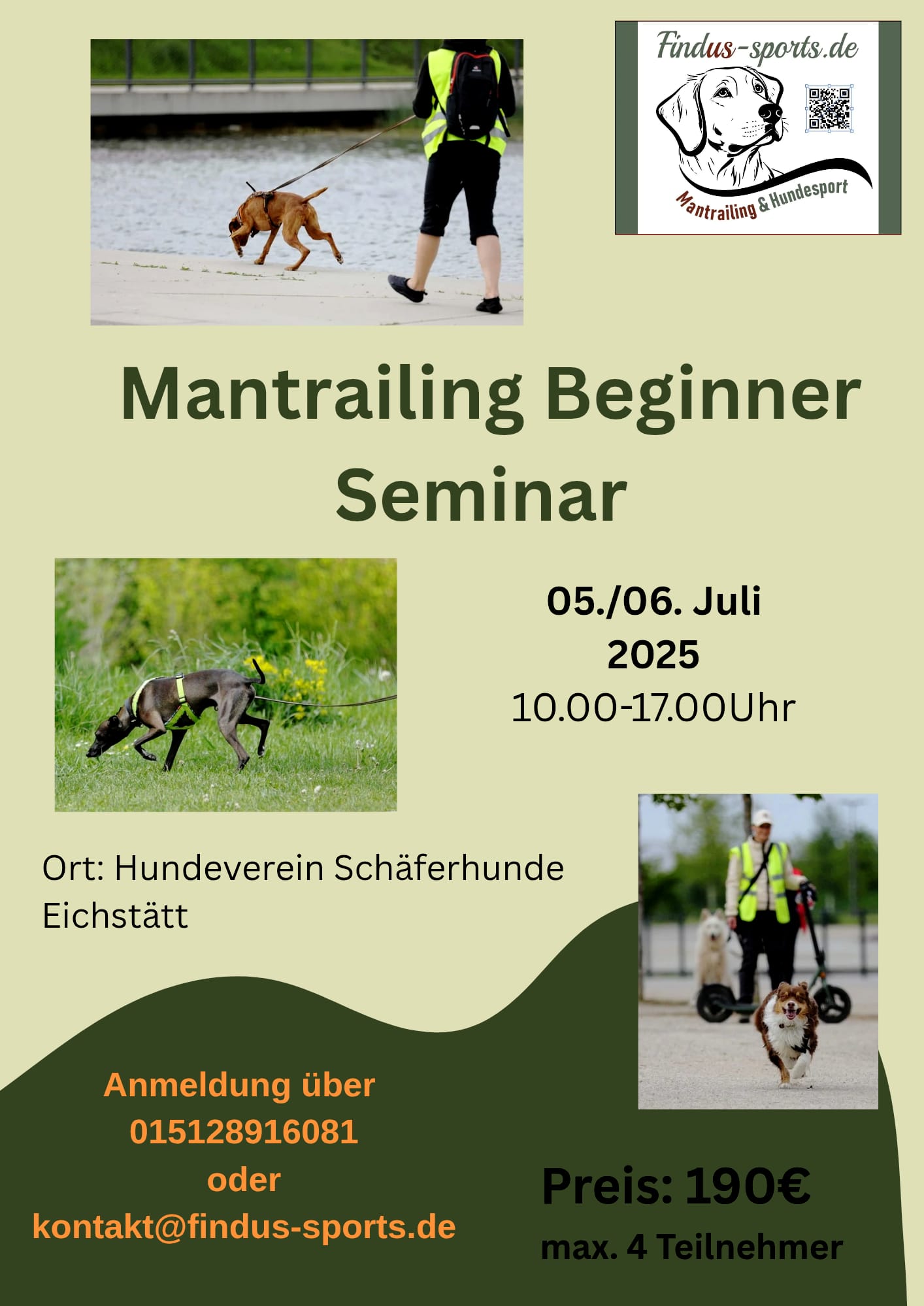 Findus-sports.de

Mantrailing & Hundesport

Mantrailing Beginner Seminar

05./06. Juli 2025
10.00-17.00Uhr

Ort: Hundeverein Schäferhunde Eichstätt

Anmeldung über
015128916081
oder
kontakt@findus-sports.de

Preis: 190€
max. 4 Teilnehmer